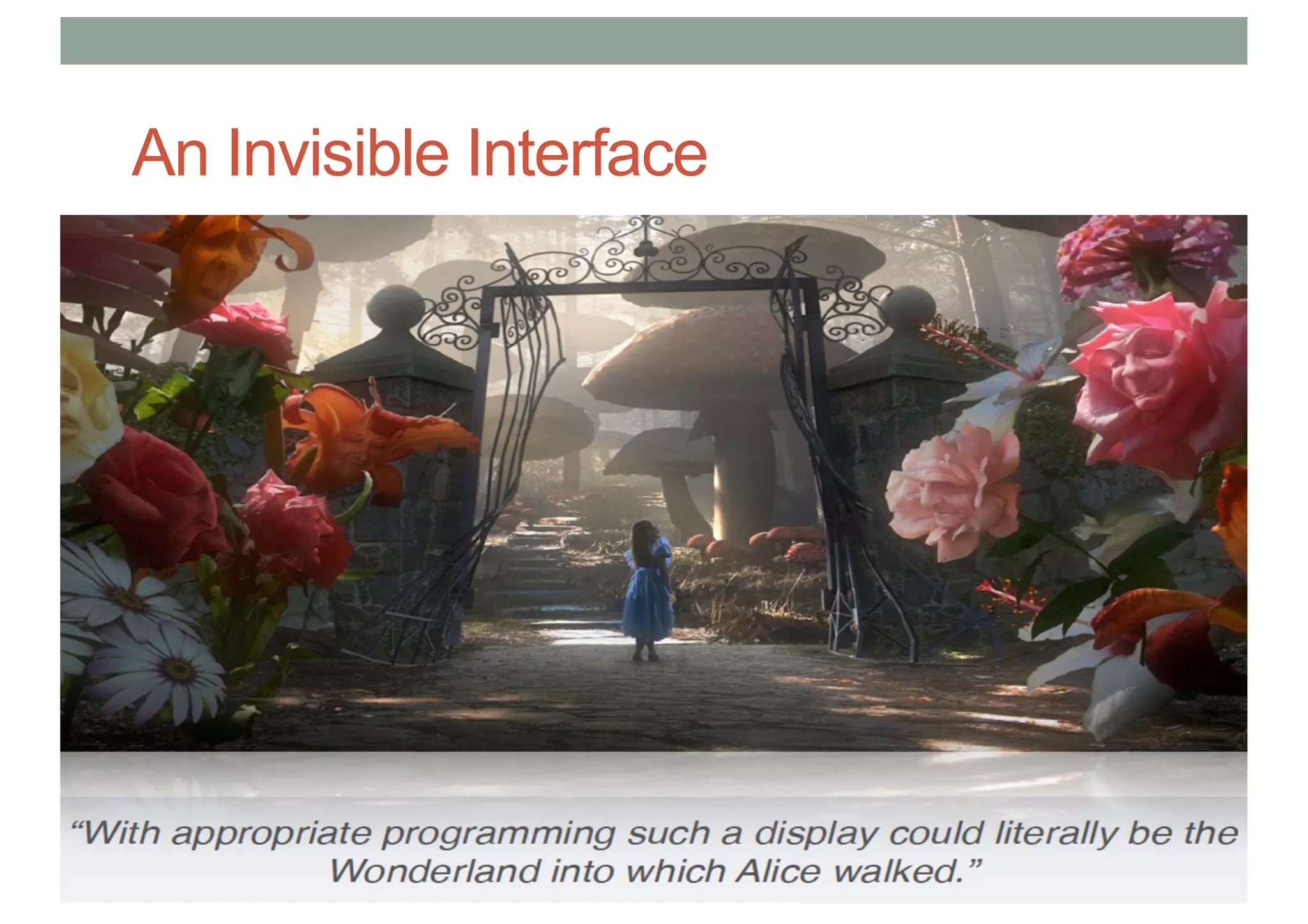 An Invisible Interface

“With appropriate programming such a display could literally be the Wonderland into which Alice walked.”